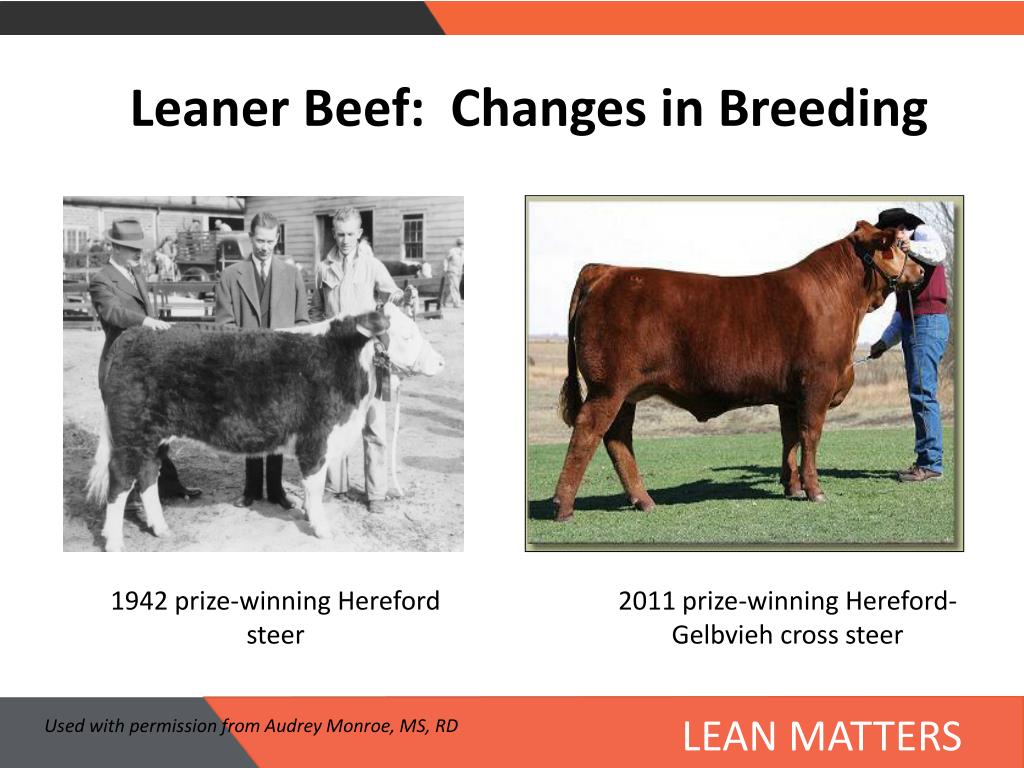 Leaner Beef: Changes in Breeding

1942 prize-winning Hereford steer

2011 prize-winning Hereford-Gelbvieh cross steer

Used with permission from Audrey Monroe, MS, RD

LEAN MATTERS